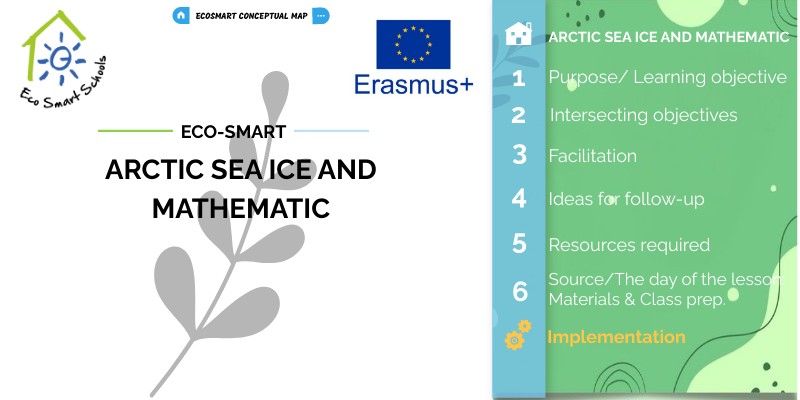 Eco Smart Schools

ECOSMART CONCEPTUAL MAP

Erasmus+

ECO-SMART

ARCTIC SEA ICE AND MATHEMATIC

ARCTIC SEA ICE AND MATHEMATIC

1 Purpose/ Learning objective

2 Intersecting objectives

3 Facilitation

4 Ideas for follow-up

5 Resources required

6 Source/The day of the lesson Materials & Class prep.

Implementation